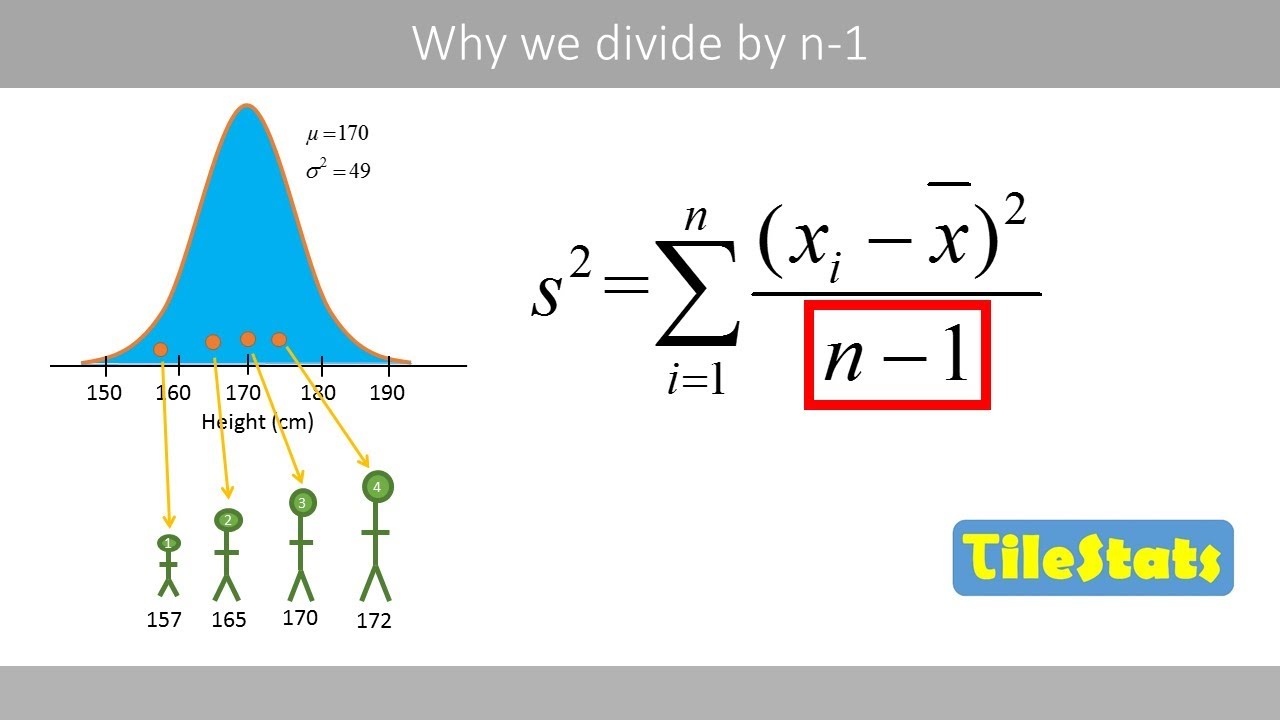 Why we divide by n-1

$\mu = 170$
$\sigma^2 = 49$

150 160 170 180 190
Height (cm)

1 2 3 4

157 165 170 172

$s^2 = \sum_{i=1}^{n} \frac{(x_i - \bar{x})^2}{n-1}$

TileStats